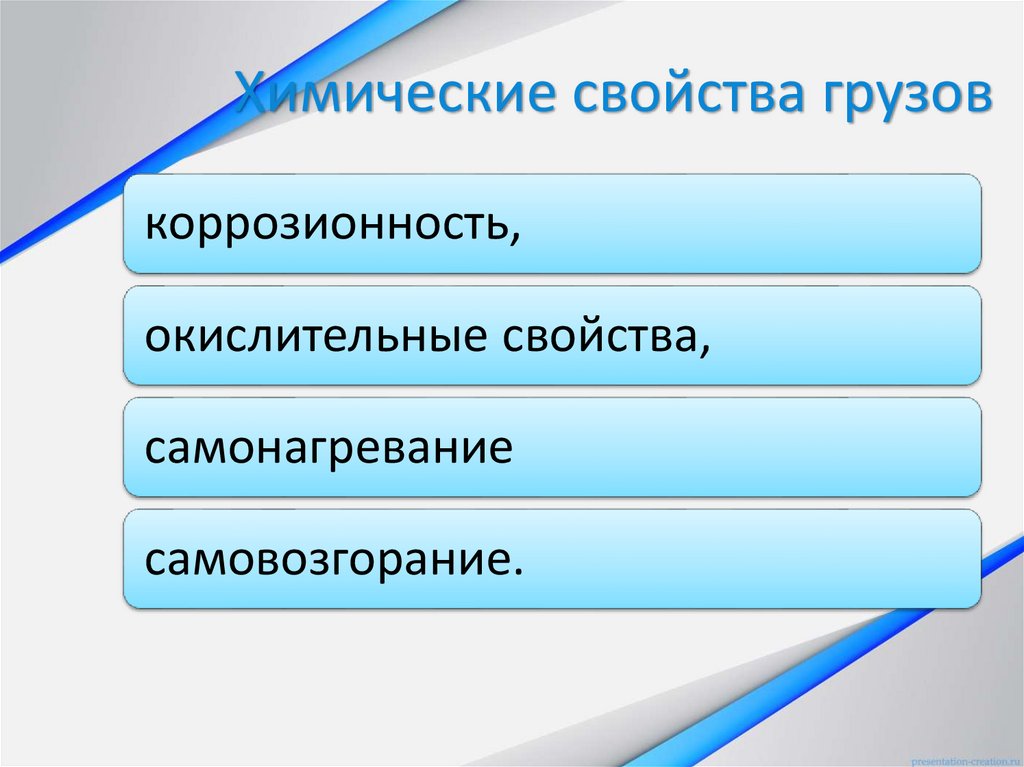 Химические свойства грузов

коррозионность,

окислительные свойства,

самонагревание

самовозгорание.

presentation-creation.ru